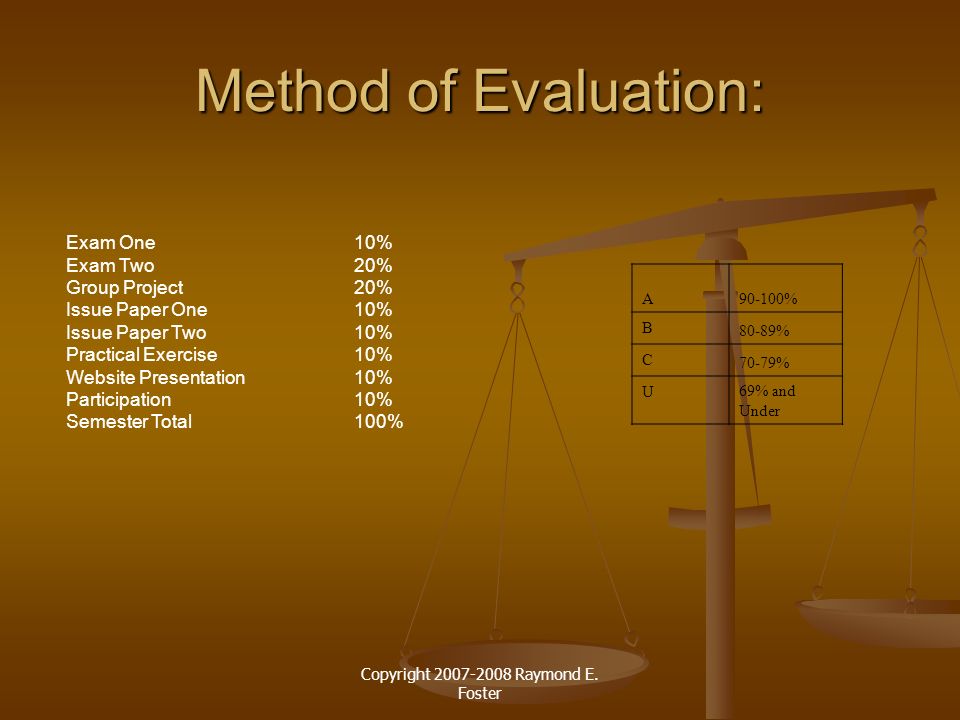 Method of Evaluation:

| | |
|---|---|
| Exam One | 10% |
| Exam Two | 20% |
| Group Project | 20% |
| Issue Paper One | 10% |
| Issue Paper Two | 10% |
| Practical Exercise | 10% |
| Website Presentation | 10% |
| Participation | 10% |
| Semester Total | 100% |

| | |
|---|---|
| A | 90-100% |
| B | 80-89% |
| C | 70-79% |
| U | 69% and Under |

Copyright 2007-2008 Raymond E. Foster